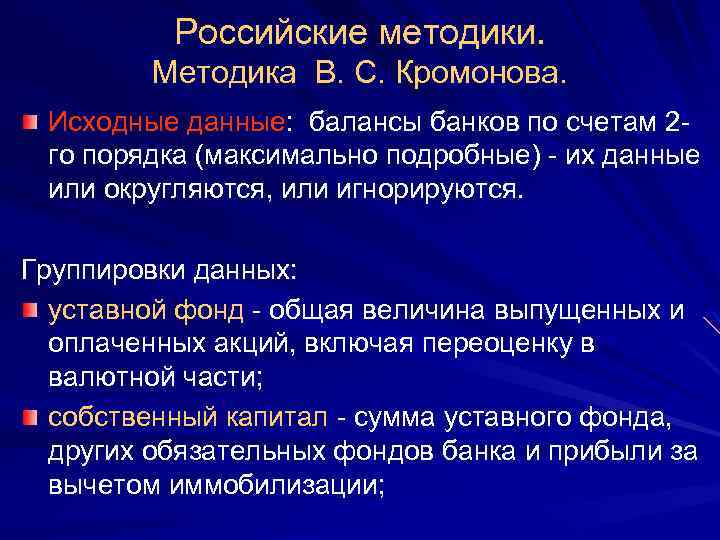 Российские методики.
Методика В. С. Кромонова.

Исходные данные: балансы банков по счетам 2-го порядка (максимально подробные) - их данные или округляются, или игнорируются.

Группировки данных:

уставной фонд - общая величина выпущенных и оплаченных акций, включая переоценку в валютной части;

собственный капитал - сумма уставного фонда, других обязательных фондов банка и прибыли за вычетом иммобилизации;